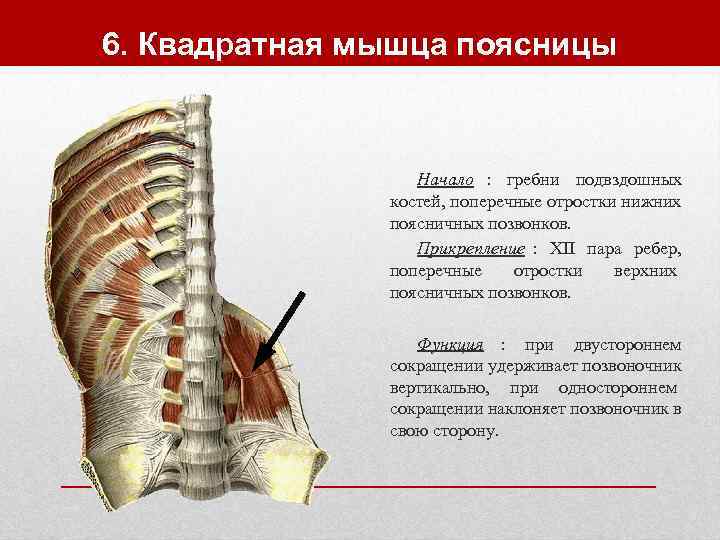 6. Квадратная мышца поясницы

Начало : гребни подвздошных костей, поперечные отростки нижних поясничных позвонков.

Прикрепление : XII пара ребер, поперечные отростки верхних поясничных позвонков.

Функция : при двустороннем сокращении удерживает позвоночник вертикально, при одностороннем сокращении наклоняет позвоночник в свою сторону.